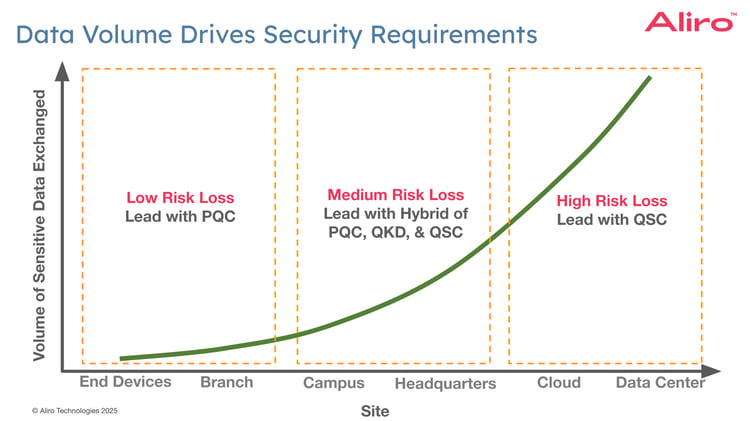 Data Volume Drives Security Requirements

Aliro™

Volume of Sensitive Data Exchanged

Low Risk Loss
Lead with PQC

Medium Risk Loss
Lead with Hybrid of PQC, QKD, & QSC

High Risk Loss
Lead with QSC

End Devices Branch Campus Headquarters Cloud Data Center

Site

© Aliro Technologies 2025